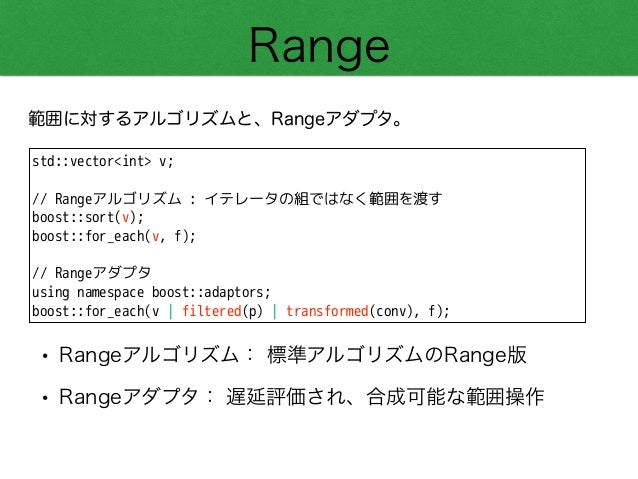 Range

範囲に対するアルゴリズムと、Rangeアダプタ。

std::vector<int> v;

// Rangeアルゴリズム : イテレータの組ではなく範囲を渡す
boost::sort(v);
boost::for_each(v, f);

// Rangeアダプタ
using namespace boost::adaptors;
boost::for_each(v | filtered(p) | transformed(conv), f);

• Rangeアルゴリズム： 標準アルゴリズムのRange版

• Rangeアダプタ： 遅延評価され、合成可能な範囲操作